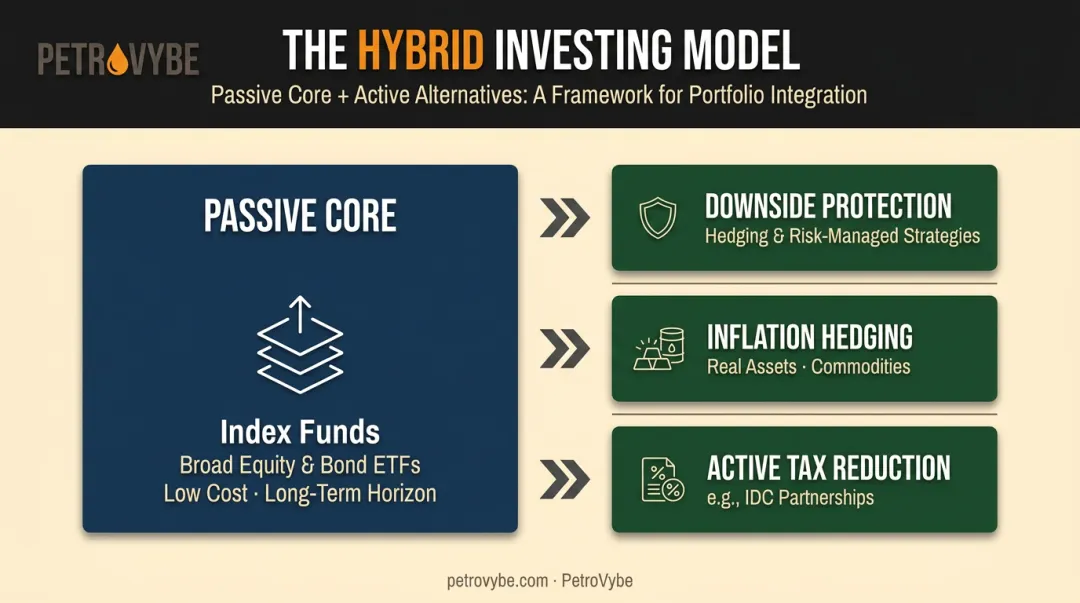 PETROVYBE

THE HYBRID INVESTING MODEL

Passive Core + Active Alternatives: A Framework for Portfolio Integration

PASSIVE CORE

Index Funds
Broad Equity & Bond ETFs
Low Cost · Long-Term Horizon

DOWNSIDE PROTECTION
Hedging & Risk-Managed Strategies

INFLATION HEDGING
Real Assets · Commodities

ACTIVE TAX REDUCTION
e.g., IDC Partnerships

petrovybe.com · PetroVybe